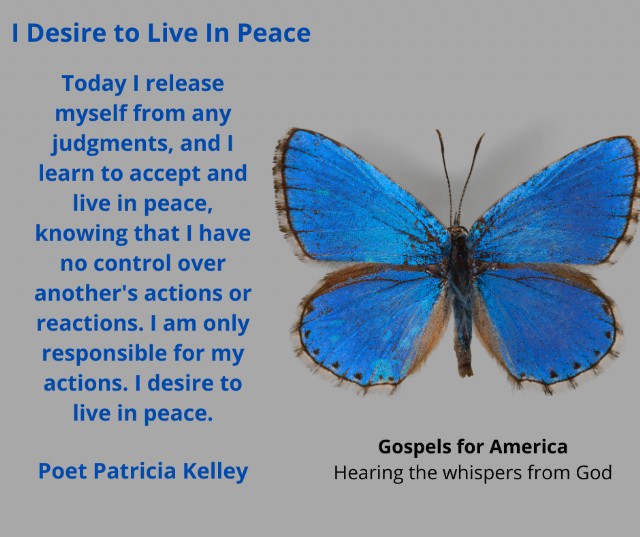 I Desire to Live In Peace

Today I release myself from any judgments, and I learn to accept and live in peace, knowing that I have no control over another's actions or reactions. I am only responsible for my actions. I desire to live in peace.

Poet Patricia Kelley

Gospels for America
Hearing the whispers from God